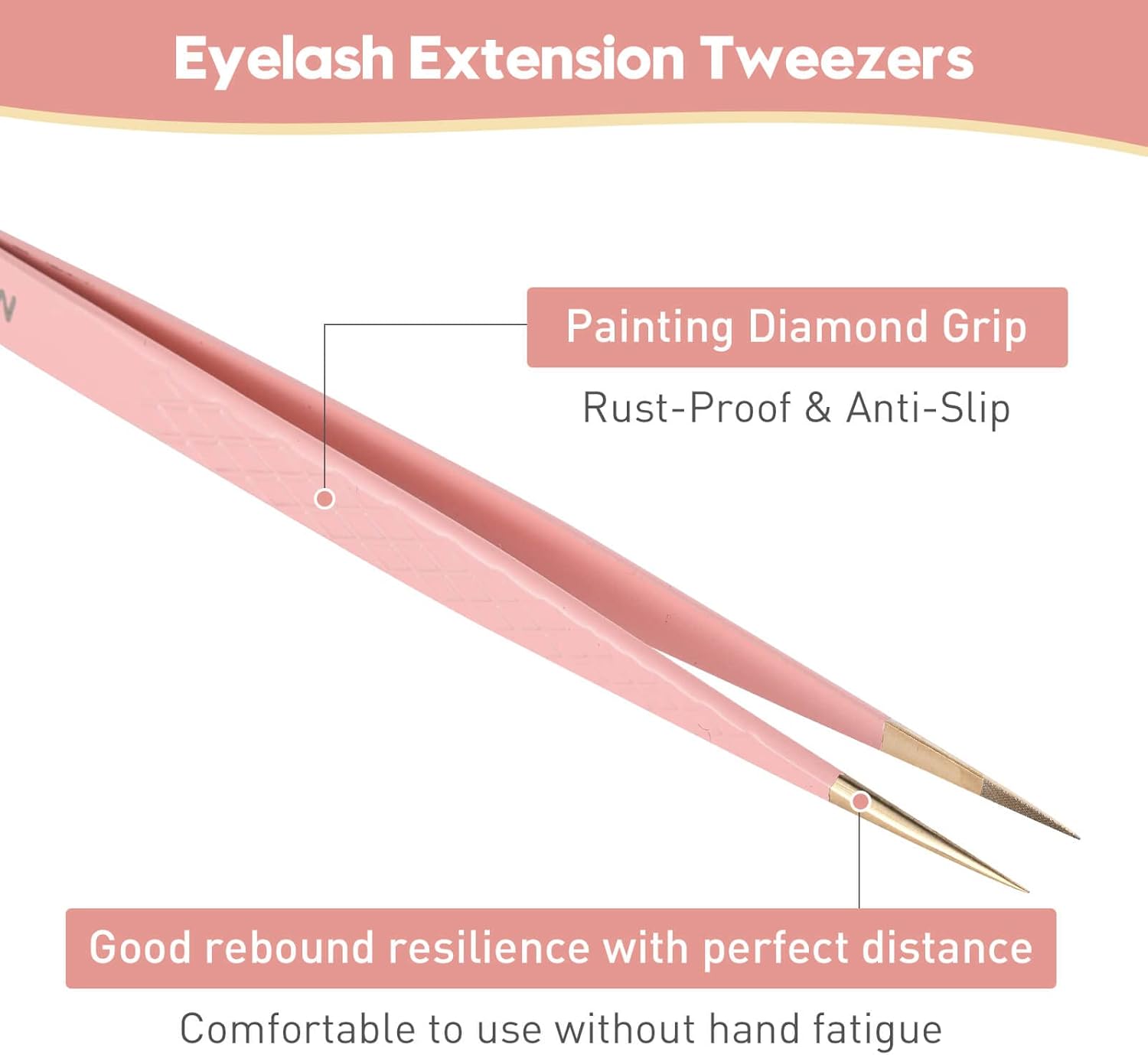 Eyelash Extension Tweezers

Painting Diamond Grip

Rust-Proof & Anti-Slip

Good rebound resilience with perfect distance

Comfortable to use without hand fatigue